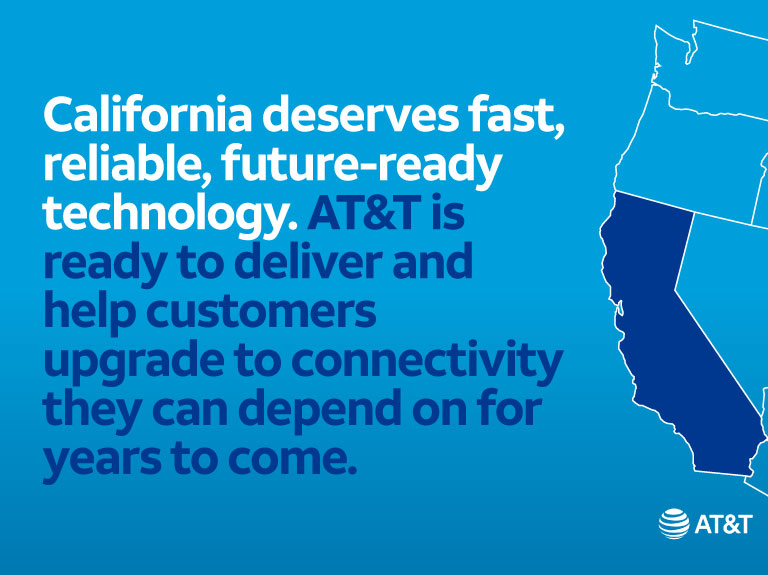 California deserves fast, reliable, future-ready technology. AT&T is ready to deliver and help customers upgrade to connectivity they can depend on for years to come.

AT&T